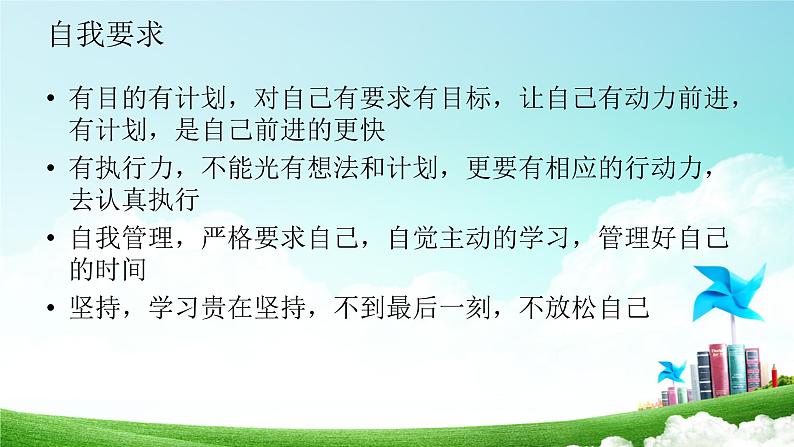 自我要求

• 有目的有计划，对自己有要求有目标，让自己有动力前进，有计划，是自己前进的更快

• 有执行力，不能光有想法和计划，更要有相应的行动力，去认真执行

• 自我管理，严格要求自己，自觉主动的学习，管理好自己的时间

• 坚持，学习贵在坚持，不到最后一刻，不放松自己